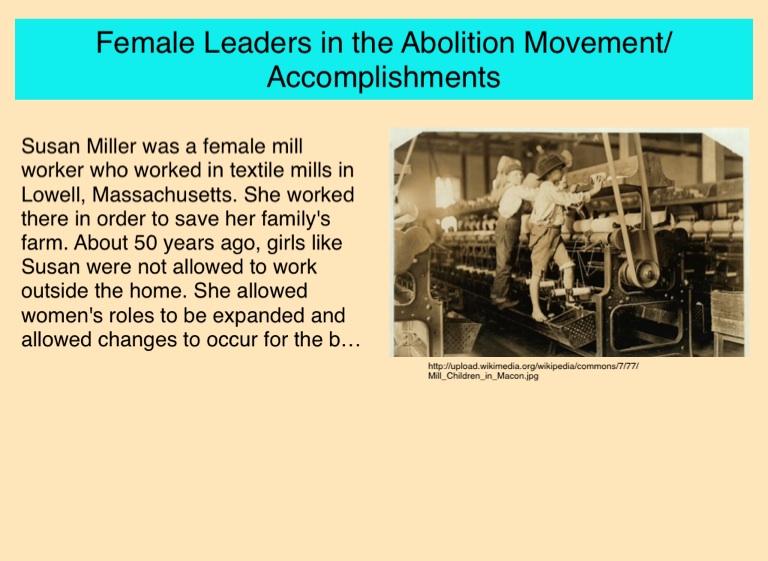 Female Leaders in the Abolition Movement/ Accomplishments

Susan Miller was a female mill worker who worked in textile mills in Lowell, Massachusetts. She worked there in order to save her family's farm. About 50 years ago, girls like Susan were not allowed to work outside the home. She allowed women's roles to be expanded and allowed changes to occur for the b…

http://upload.wikimedia.org/wikipedia/commons/7/77/Mill_Children_in_Macon.jpg